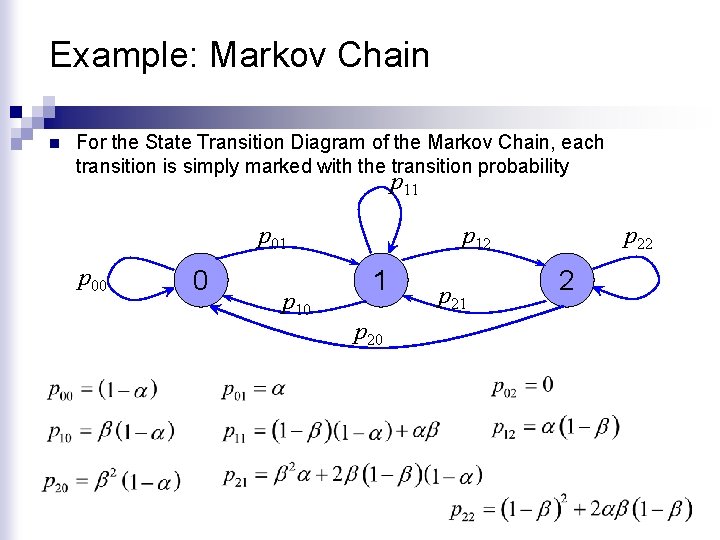 Example: Markov Chain

For the State Transition Diagram of the Markov Chain, each transition is simply marked with the transition probability

$p_{11}$

$p_{01}$ $p_{12}$ $p_{22}$

$p_{00}$ 0 1 2

$p_{10}$ $p_{21}$

$p_{20}$

$p_{00} = (1-\alpha)$ $p_{01} = \alpha$ $p_{02} = 0$

$p_{10} = \beta(1-\alpha)$ $p_{11} = (1-\beta)(1-\alpha)+\alpha\beta$ $p_{12} = \alpha(1-\beta)$

$p_{20} = \beta^2(1-\alpha)$ $p_{21} = \beta^2\alpha + 2\beta(1-\beta)(1-\alpha)$

$p_{22} = (1-\beta)^2 + 2\alpha\beta(1-\beta)$